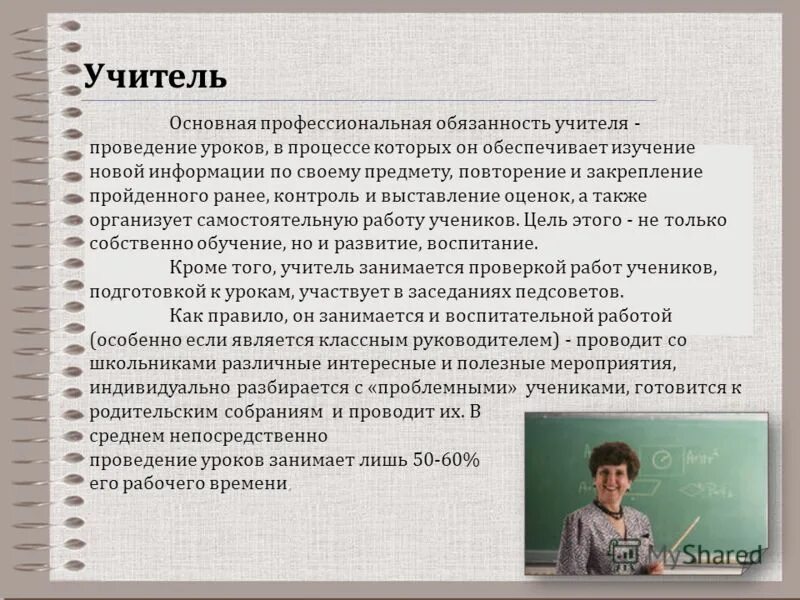 Учитель

Основная профессиональная обязанность учителя - проведение уроков, в процессе которых он обеспечивает изучение новой информации по своему предмету, повторение и закрепление пройденного ранее, контроль и выставление оценок, а также организует самостоятельную работу учеников. Цель этого - не только собственно обучение, но и развитие, воспитание.

Кроме того, учитель занимается проверкой работ учеников, подготовкой к урокам, участвует в заседаниях педсоветов.

Как правило, он занимается и воспитательной работой (особенно если является классным руководителем) - проводит со школьниками различные интересные и полезные мероприятия, индивидуально разбирается с «проблемными» учениками, готовится к родительским собраниям и проводит их. В среднем непосредственно проведение уроков занимает лишь 50-60% его рабочего времени.

MyShared